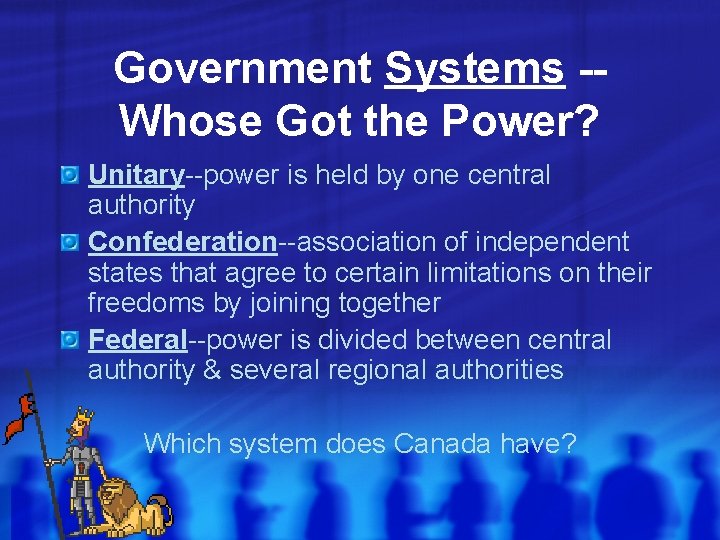 Government Systems -- Whose Got the Power?

Unitary--power is held by one central authority

Confederation--association of independent states that agree to certain limitations on their freedoms by joining together

Federal--power is divided between central authority & several regional authorities

Which system does Canada have?